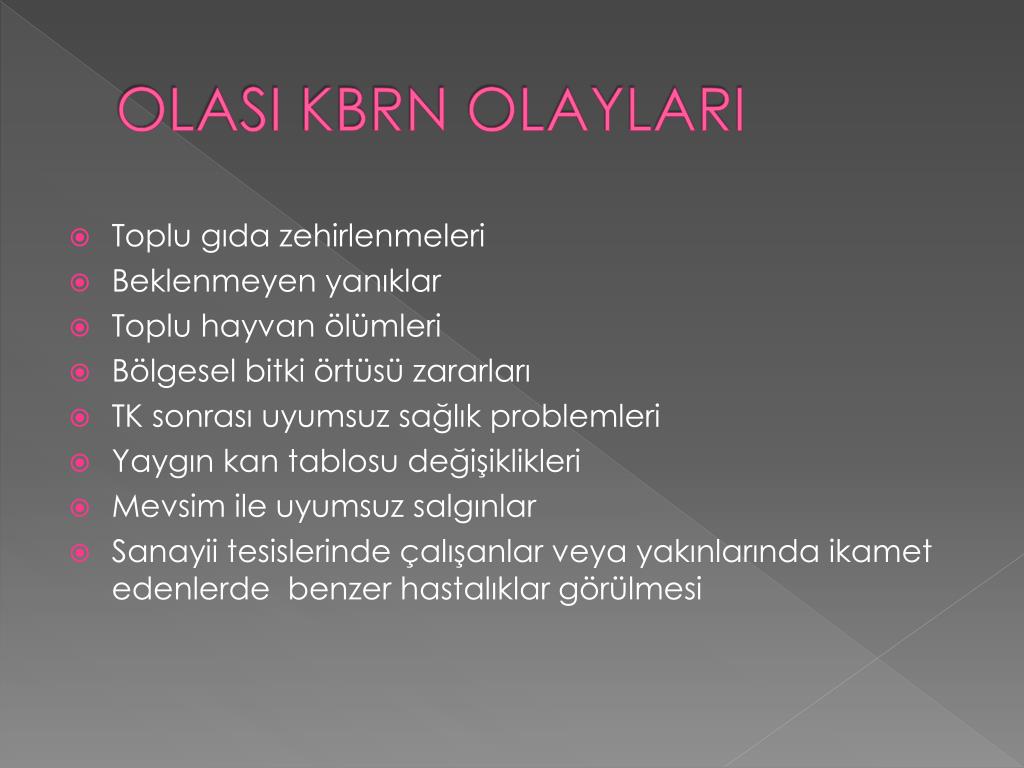 OLASI KBRN OLAYLARI

Toplu gıda zehirlenmeleri
Beklenmeyen yanıklar
Toplu hayvan ölümleri
Bölgesel bitki örtüsü zararları
TK sonrası uyumsuz sağlık problemleri
Yaygın kan tablosu değişiklikleri
Mevsim ile uyumsuz salgınlar
Sanayii tesislerinde çalışanlar veya yakınlarında ikamet edenlerde benzer hastalıklar görülmesi